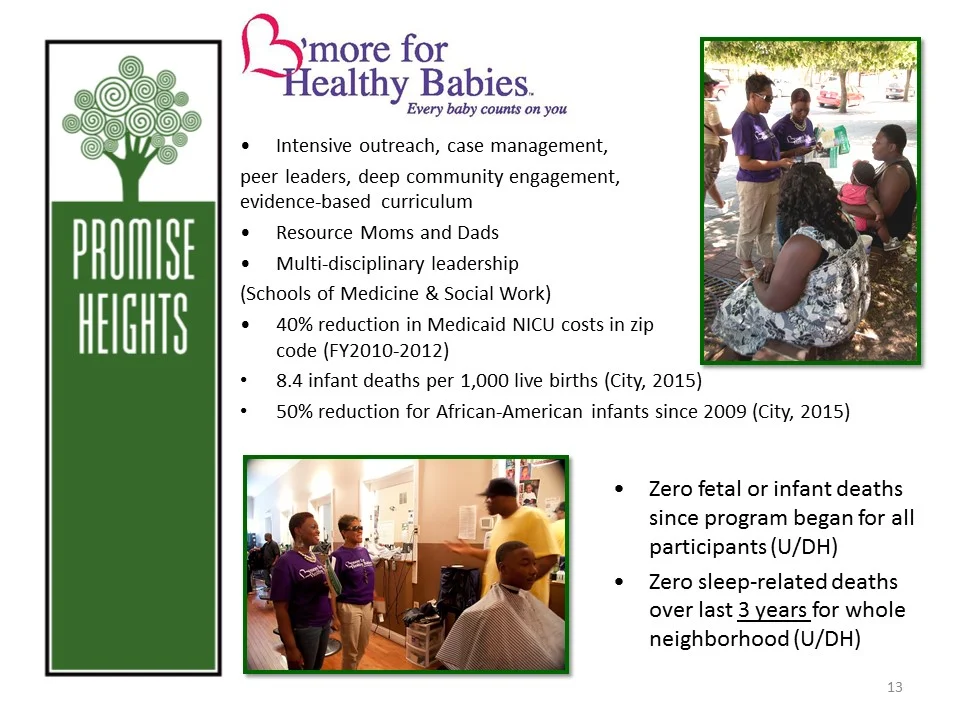 PROMISE HEIGHTS

B'more for Healthy Babies™
Every baby counts on you

• Intensive outreach, case management, peer leaders, deep community engagement, evidence-based curriculum
• Resource Moms and Dads
• Multi-disciplinary leadership (Schools of Medicine & Social Work)
• 40% reduction in Medicaid NICU costs in zip code (FY2010-2012)
• 8.4 infant deaths per 1,000 live births (City, 2015)
• 50% reduction for African-American infants since 2009 (City, 2015)

• Zero fetal or infant deaths since program began for all participants (U/DH)
• Zero sleep-related deaths over last 3 years for whole neighborhood (U/DH)

13